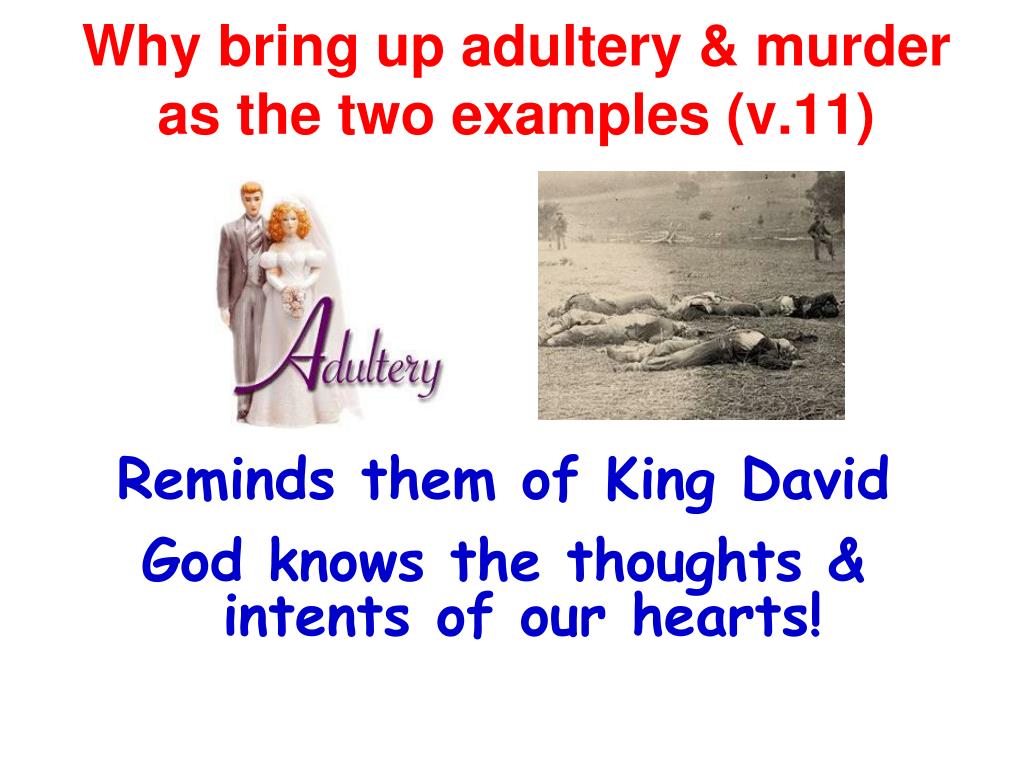 Why bring up adultery & murder as the two examples (v.11)

Adultery

Reminds them of King David

God knows the thoughts & intents of our hearts!